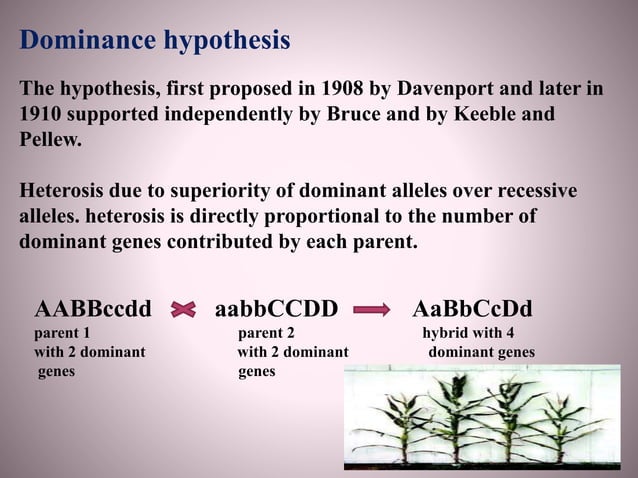 Dominance hypothesis

The hypothesis, first proposed in 1908 by Davenport and later in 1910 supported independently by Bruce and by Keeble and Pellew.

Heterosis due to superiority of dominant alleles over recessive alleles. heterosis is directly proportional to the number of dominant genes contributed by each parent.

AABBccdd parent 1 with 2 dominant genes

aabbCCDD parent 2 with 2 dominant genes

AaBbCcDd hybrid with 4 dominant genes